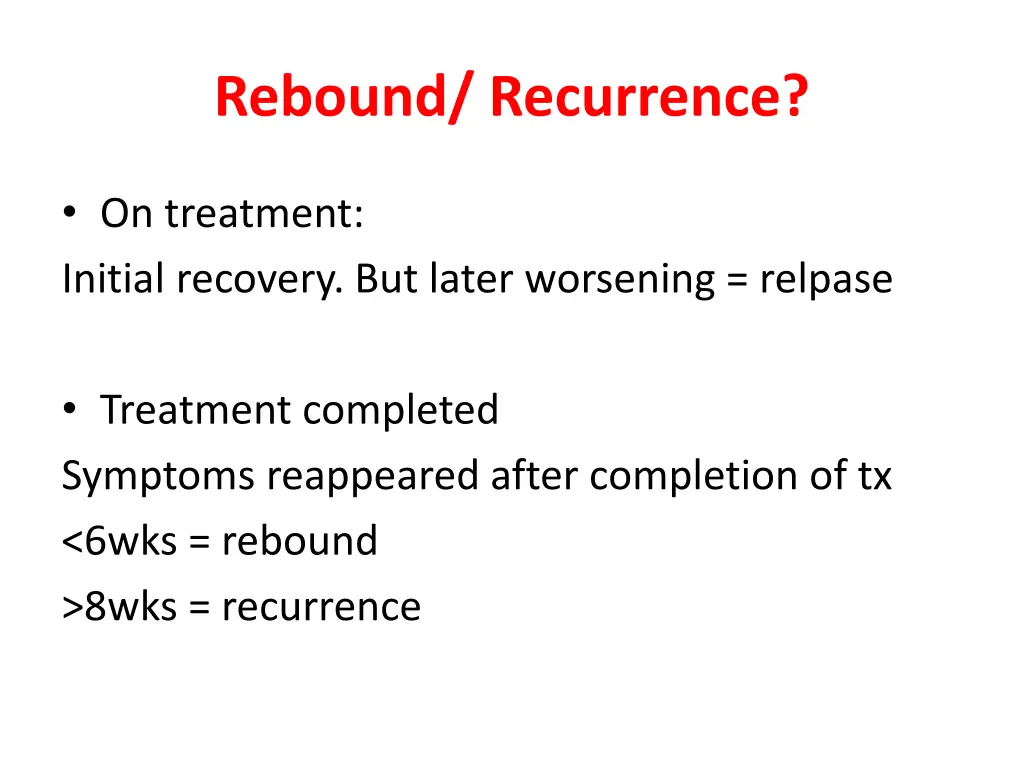 Rebound/ Recurrence?

• On treatment:
Initial recovery. But later worsening = relpase

• Treatment completed
Symptoms reappeared after completion of tx
<6wks = rebound
>8wks = recurrence